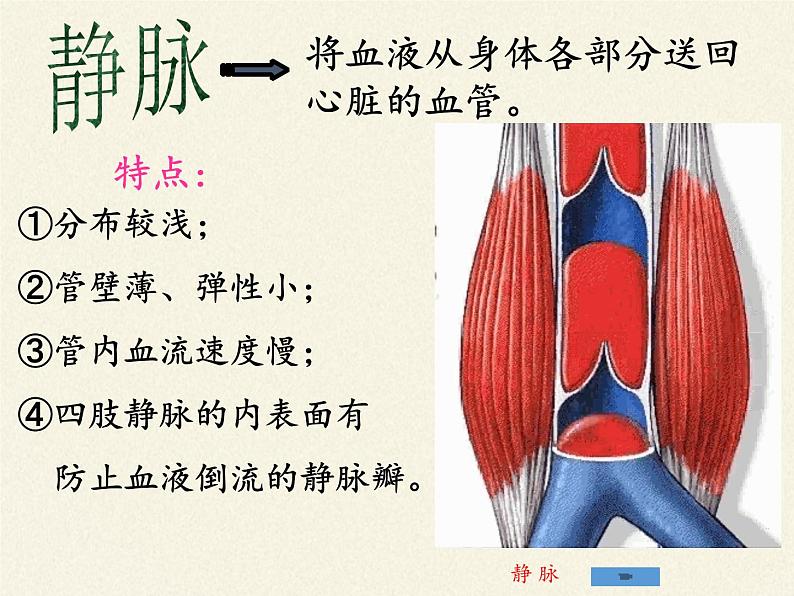 静脉

将血液从身体各部分送回心脏的血管。

特点：

①分布较浅；

②管壁薄、弹性小；

③管内血流速度慢；

④四肢静脉的内表面有防止血液倒流的静脉瓣。

静 脉